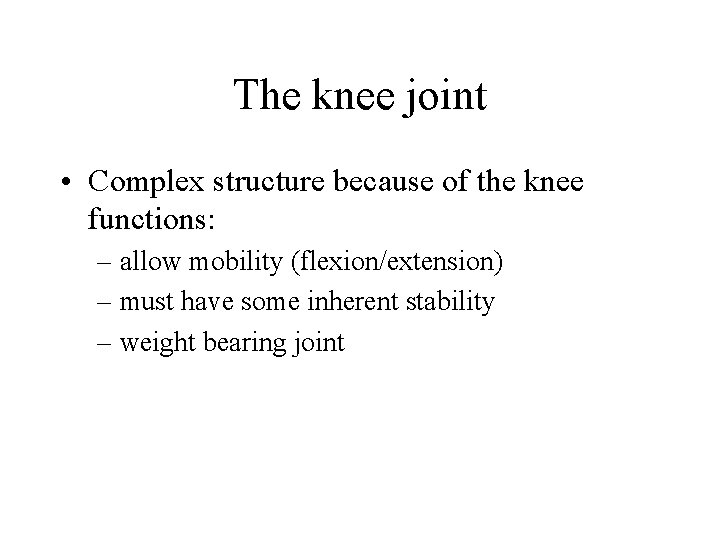 The knee joint

• Complex structure because of the knee functions:
– allow mobility (flexion/extension)
– must have some inherent stability
– weight bearing joint